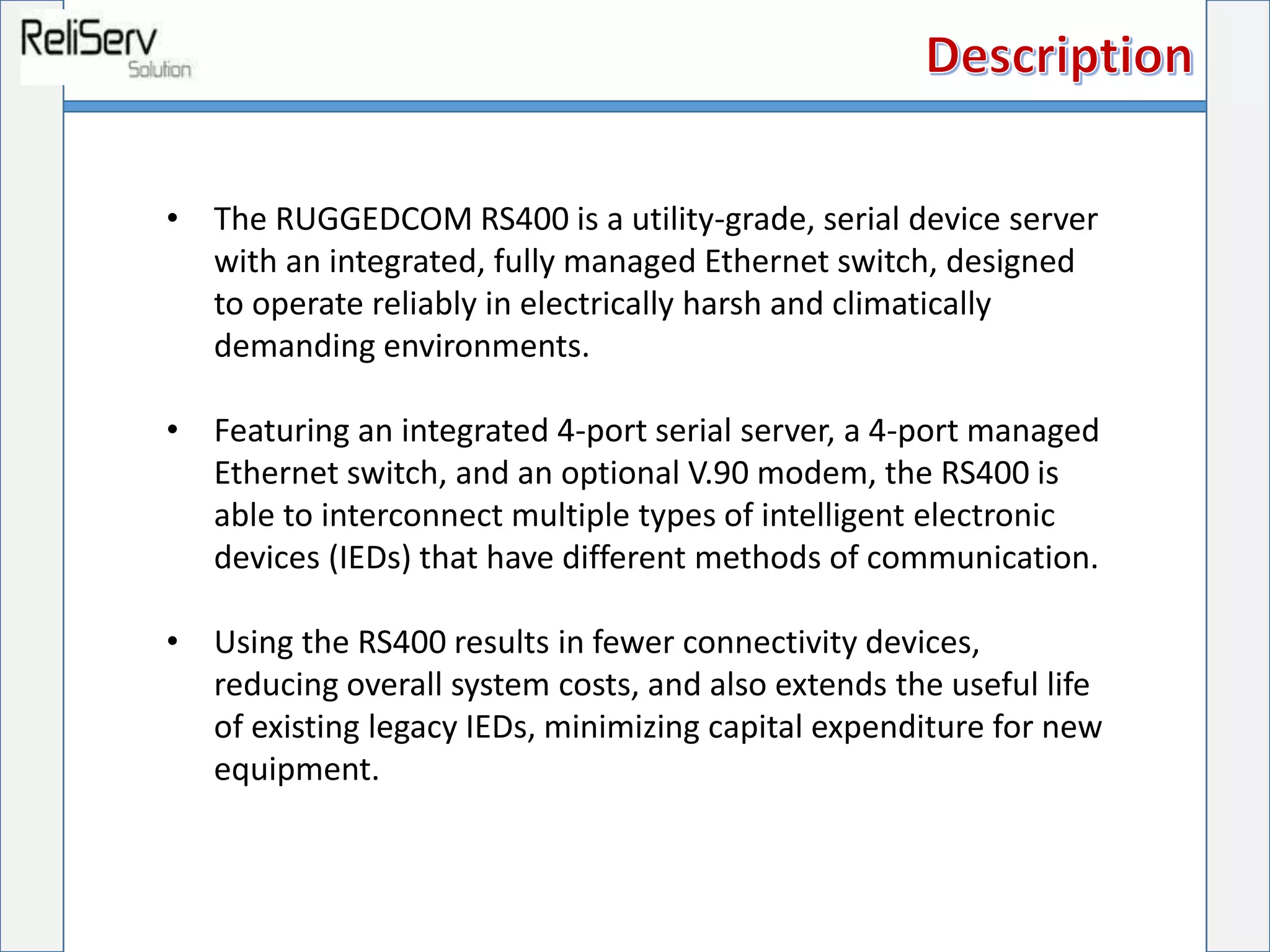 ReliServ
Solution

Description

• The RUGGEDCOM RS400 is a utility-grade, serial device server with an integrated, fully managed Ethernet switch, designed to operate reliably in electrically harsh and climatically demanding environments.

• Featuring an integrated 4-port serial server, a 4-port managed Ethernet switch, and an optional V.90 modem, the RS400 is able to interconnect multiple types of intelligent electronic devices (IEDs) that have different methods of communication.

• Using the RS400 results in fewer connectivity devices, reducing overall system costs, and also extends the useful life of existing legacy IEDs, minimizing capital expenditure for new equipment.